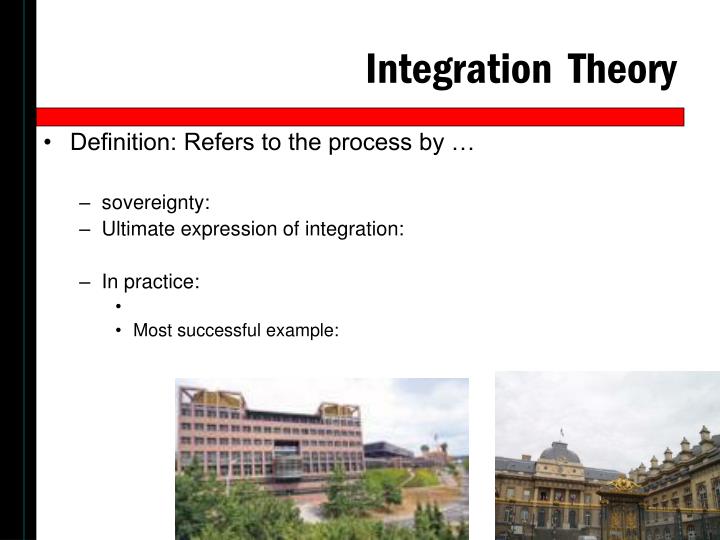 Integration Theory

• Definition: Refers to the process by …

– sovereignty:
– Ultimate expression of integration:

– In practice:
•
• Most successful example: